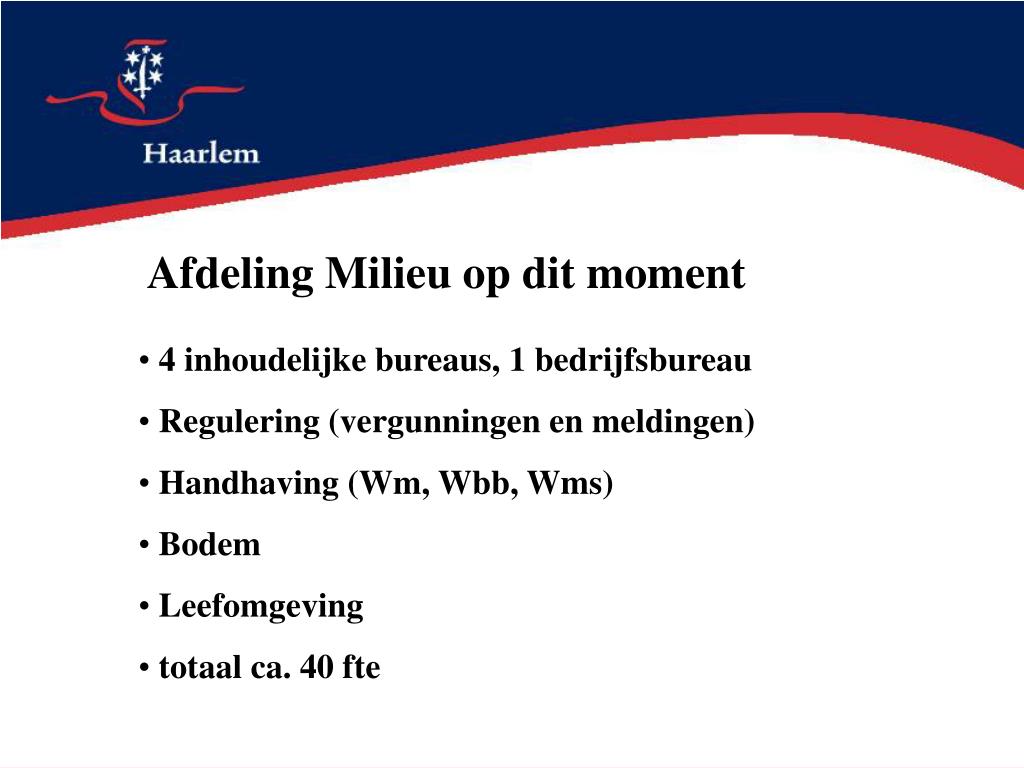 Haarlem

Afdeling Milieu op dit moment

• 4 inhoudelijke bureaus, 1 bedrijfsbureau

• Regulering (vergunningen en meldingen)

• Handhaving (Wm, Wbb, Wms)

• Bodem

• Leefomgeving

• totaal ca. 40 fte